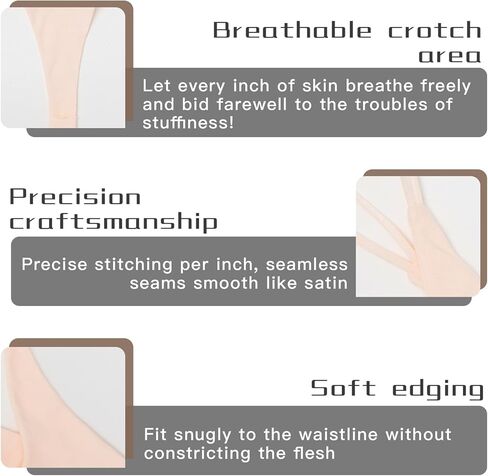 Breathable crotch area

Let every inch of skin breathe freely and bid farewell to the troubles of stuffiness!

Precision craftsmanship

Precise stitching per inch, seamless seams smooth like satin

Soft edging

Fit snugly to the waistline without constricting the flesh